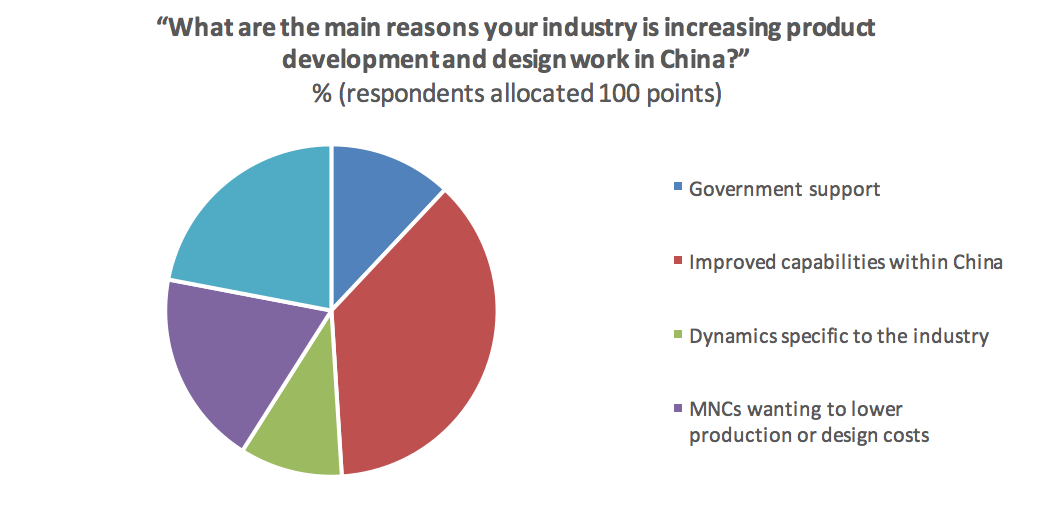 “What are the main reasons your industry is increasing product development and design work in China?”
% (respondents allocated 100 points)

Government support

Improved capabilities within China

Dynamics specific to the industry

MNCs wanting to lower production or design costs